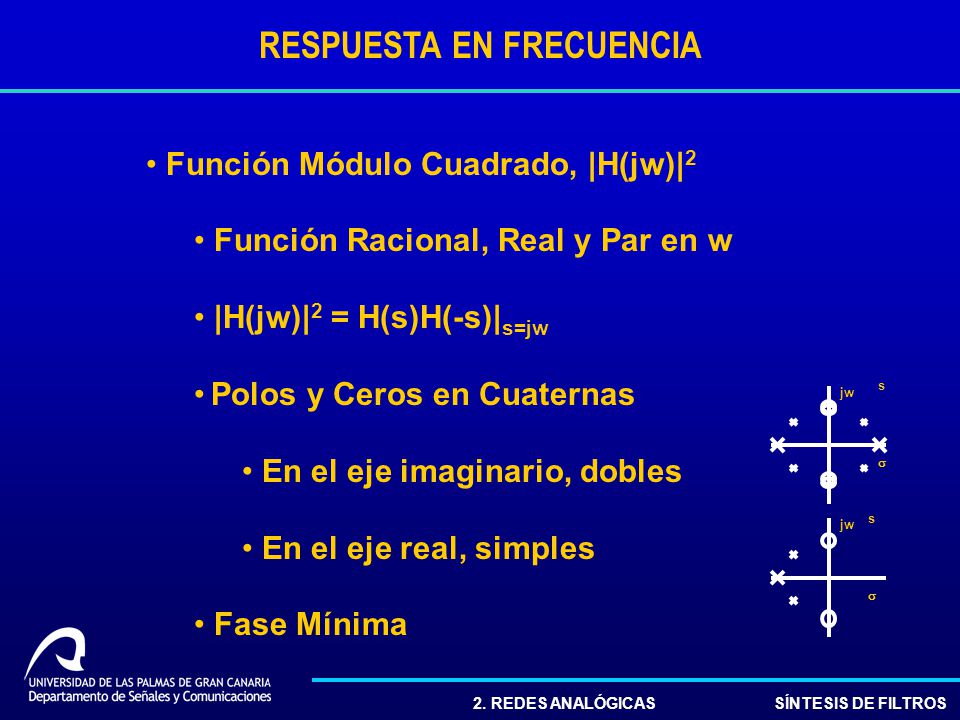 RESPUESTA EN FRECUENCIA

• Función Módulo Cuadrado, $|H(jw)|^2$

• Función Racional, Real y Par en w

• $|H(jw)|^2 = H(s)H(-s)|_{s=jw}$

• Polos y Ceros en Cuaternas

• En el eje imaginario, dobles

• En el eje real, simples

• Fase Mínima

jw s $\sigma$

jw s $\sigma$

UNIVERSIDAD DE LAS PALMAS DE GRAN CANARIA
Departamento de Señales y Comunicaciones

2. REDES ANALÓGICAS

SÍNTESIS DE FILTROS